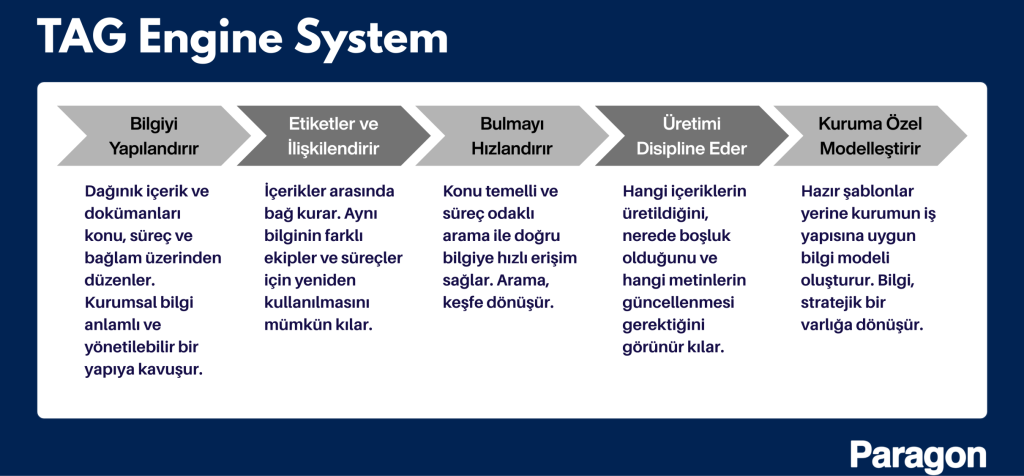 TAG Engine System

Bilgiyi Yapılandırır

Dağınık içerik ve dokümanları konu, süreç ve bağlam üzerinden düzenler. Kurumsal bilgi anlamlı ve yönetilebilir bir yapıya kavuşur.

Etiketler ve İlişkilendirir

İçerikler arasında bağ kurar. Aynı bilginin farklı ekipler ve süreçler için yeniden kullanılmasını mümkün kılar.

Bulmayı Hızlandırır

Konu temelli ve süreç odaklı arama ile doğru bilgiye hızlı erişim sağlar. Arama, keşfe dönüşür.

Üretimi Disipline Eder

Hangi içeriklerin üretildiğini, nerede boşluk olduğunu ve hangi metinlerin güncellenmesi gerektiğini görünür kılar.

Kuruma Özel Modelleştirir

Hazır şablonlar yerine kurumun iş yapısına uygun bilgi modeli oluşturur. Bilgi, stratejik bir varlığa dönüşür.

Paragon